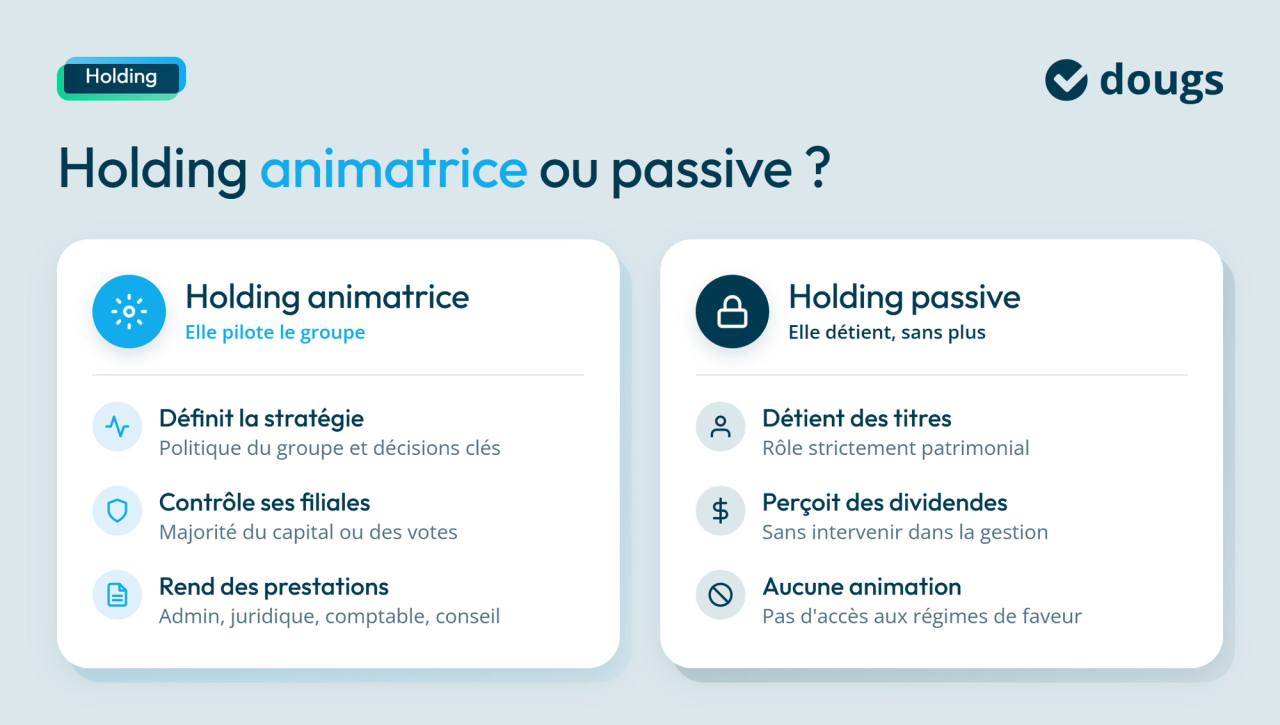 Holding

dougs

Holding animatrice ou passive ?

Holding animatrice
Elle pilote le groupe

Définit la stratégie
Politique du groupe et décisions clés

Contrôle ses filiales
Majorité du capital ou des votes

Rend des prestations
Admin, juridique, comptable, conseil

Holding passive
Elle détient, sans plus

Détient des titres
Rôle strictement patrimonial

Perçoit des dividendes
Sans intervenir dans la gestion

Aucune animation
Pas d'accès aux régimes de faveur